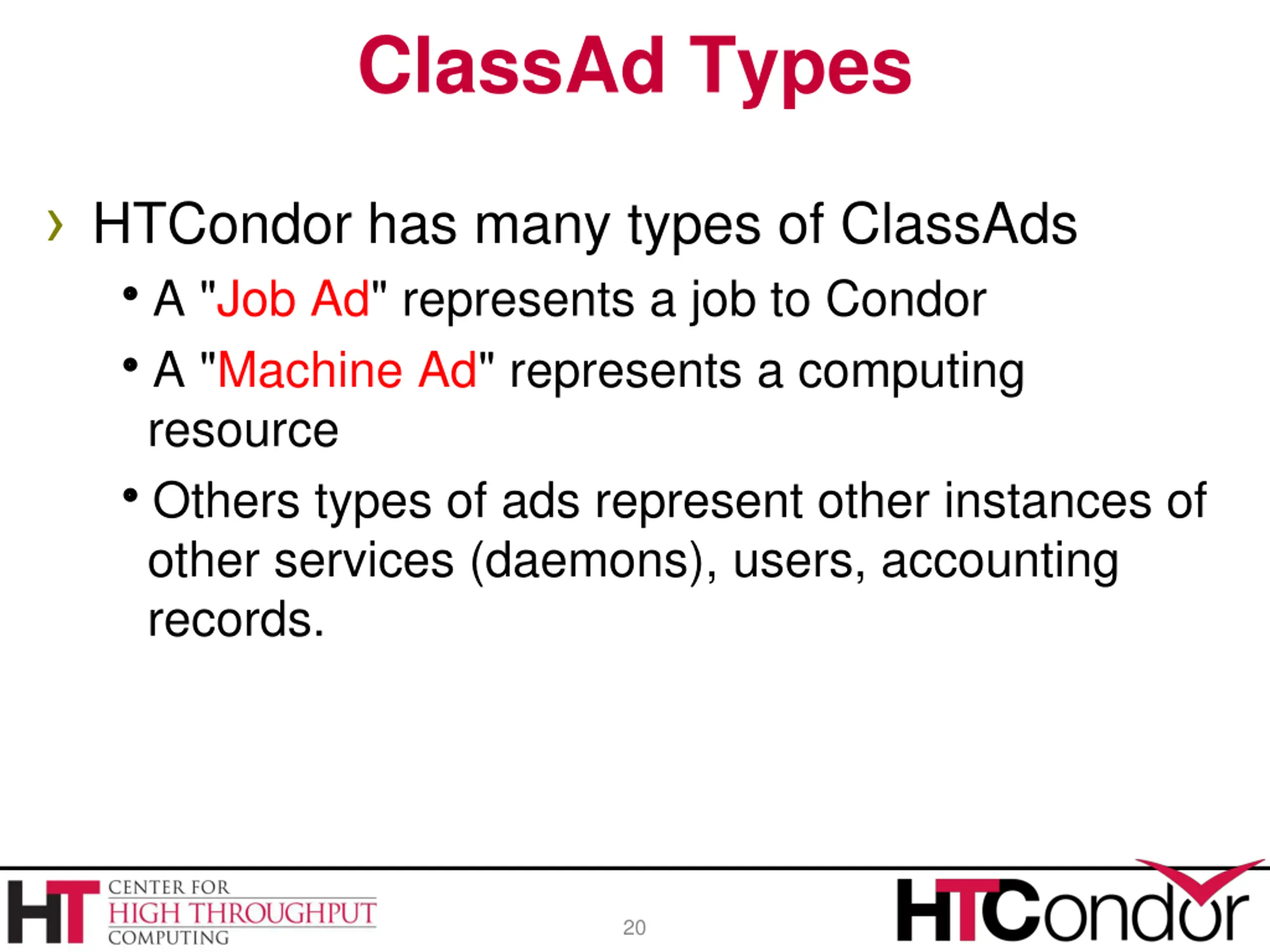 ClassAd Types

› HTCondor has many types of ClassAds

• A "Job Ad" represents a job to Condor

• A "Machine Ad" represents a computing resource

• Others types of ads represent other instances of other services (daemons), users, accounting records.

HT CENTER FOR HIGH THROUGHPUT COMPUTING

20

HTCondor